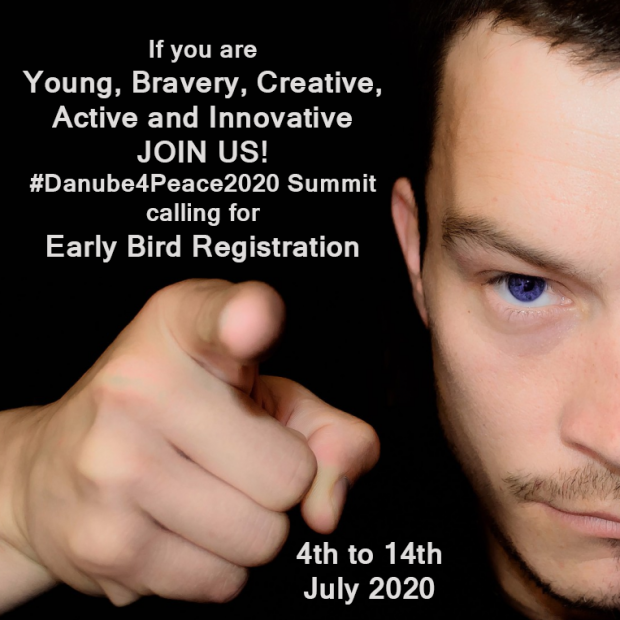 If you are
Young, Bravery, Creative, Active and Innovative
JOIN US!
#Danube4Peace2020 Summit calling for
Early Bird Registration

4th to 14th
July 2020